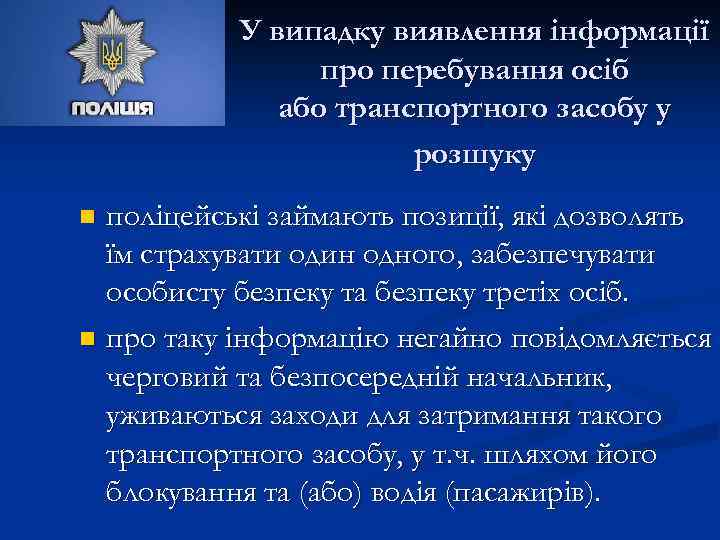 ПОЛІЦІЯ

У випадку виявлення інформації про перебування осіб або транспортного засобу у розшуку

поліцейські займають позиції, які дозволять їм страхувати один одного, забезпечувати особисту безпеку та безпеку третіх осіб.

про таку інформацію негайно повідомляється черговий та безпосередній начальник, уживаються заходи для затримання такого транспортного засобу, у т.ч. шляхом його блокування та (або) водія (пасажирів).